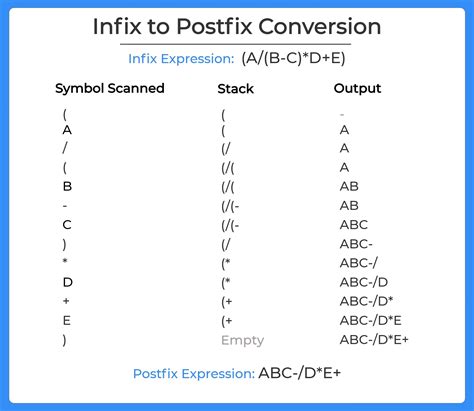 Infix to Postfix Conversion

Infix Expression: (A/(B-C)*D+E)

| Symbol Scanned | Stack | Output |
|---|---|---|
| ( | ( | - |
| A | ( | A |
| / | (/ | A |
| ( | (/( | A |
| B | (/( | AB |
| - | (/(- | AB |
| C | (/(- | ABC |
| ) | (/ | ABC- |
| * | (* | ABC-/ |
| D | (* | ABC-/D |
| + | (+ | ABC-/D* |
| E | (+ | ABC-/D*E |
| ) | Empty | ABC-/D*E+ |

Postfix Expression: ABC-/D*E+